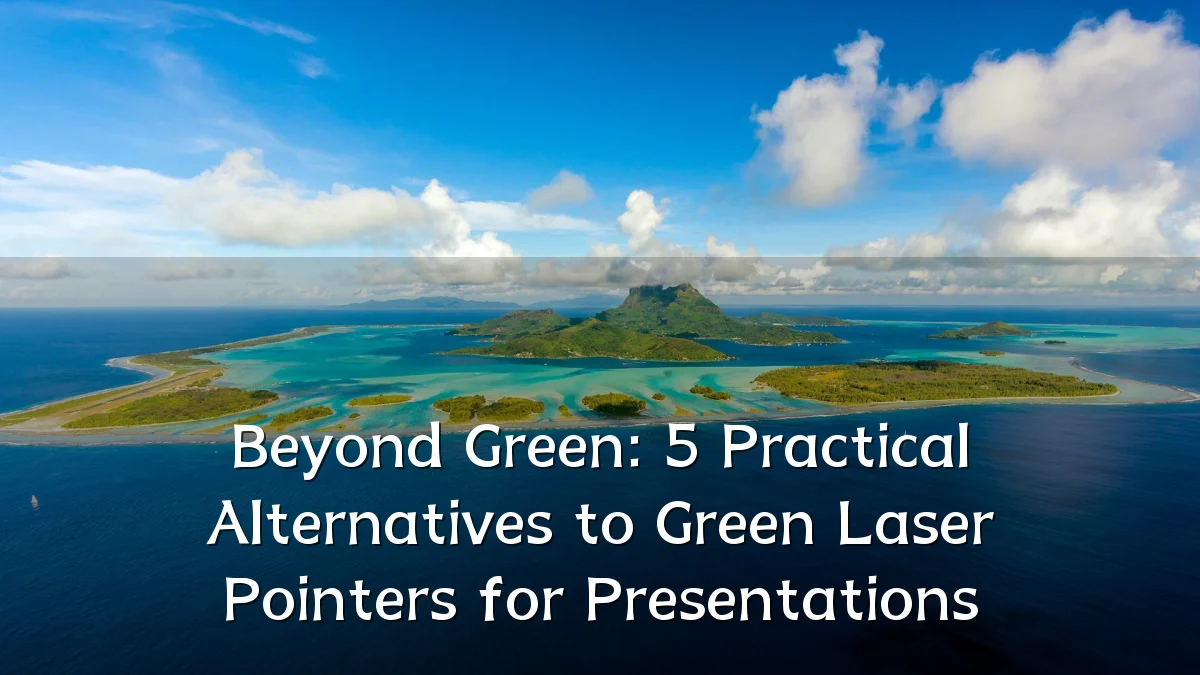 Beyond Green: 5 Practical Alternatives to Green Laser Pointers for Presentations